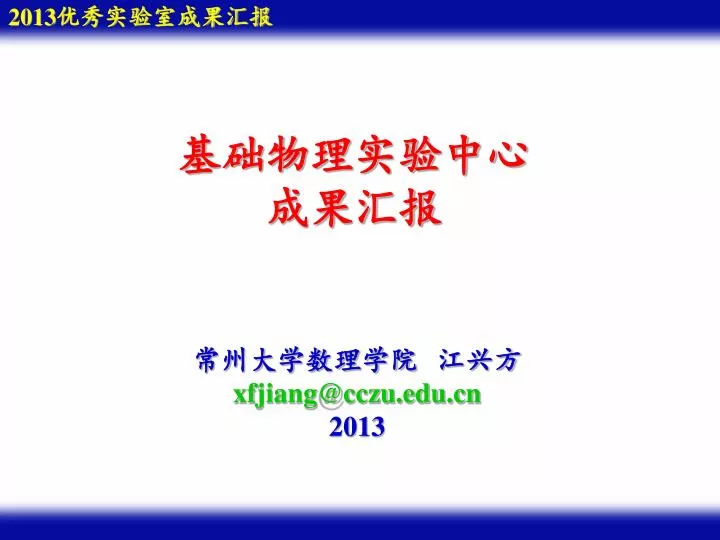 2013优秀实验室成果汇报

基础物理实验中心
成果汇报

常州大学数理学院 江兴方
xfjiang@cczu.edu.cn
2013